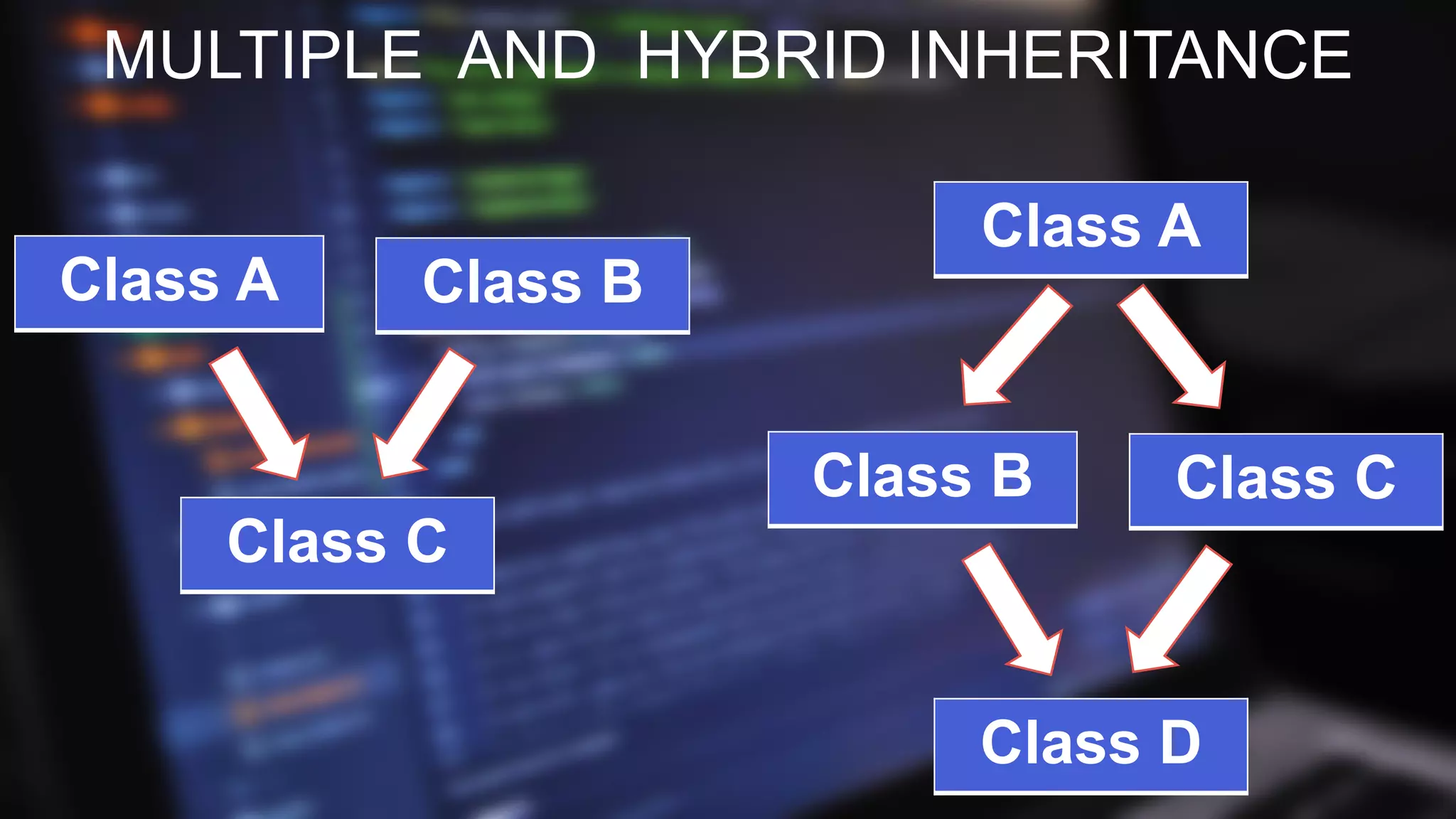 MULTIPLE AND HYBRID INHERITANCE

Class A

Class B

Class C

Class A

Class B

Class C

Class D